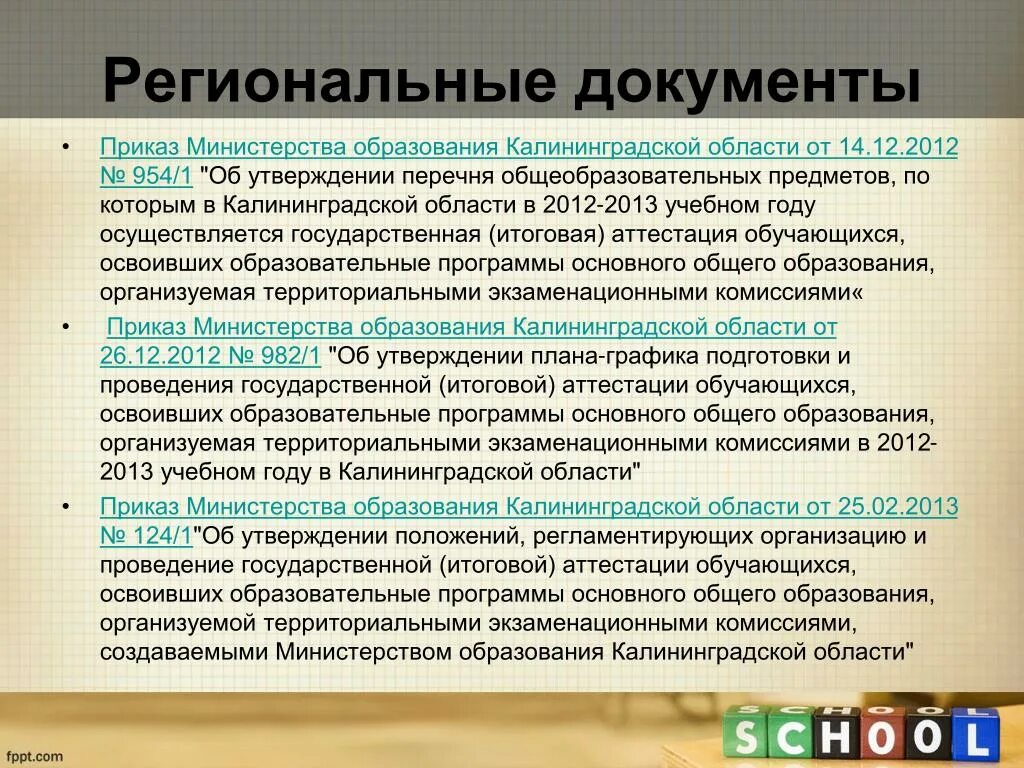 Региональные документы

• Приказ Министерства образования Калининградской области от 14.12.2012 № 954/1 "Об утверждении перечня общеобразовательных предметов, по которым в Калининградской области в 2012-2013 учебном году осуществляется государственная (итоговая) аттестация обучающихся, освоивших образовательные программы основного общего образования, организуемая территориальными экзаменационными комиссиями«

• Приказ Министерства образования Калининградской области от 26.12.2012 № 982/1 "Об утверждении плана-графика подготовки и проведения государственной (итоговой) аттестации обучающихся, освоивших образовательные программы основного общего образования, организуемая территориальными экзаменационными комиссиями в 2012-2013 учебном году в Калининградской области"

• Приказ Министерства образования Калининградской области от 25.02.2013 № 124/1"Об утверждении положений, регламентирующих организацию и проведение государственной (итоговой) аттестации обучающихся, освоивших образовательные программы основного общего образования, организуемой территориальными экзаменационными комиссиями, создаваемыми Министерством образования Калининградской области"

fppt.com

SCHOOL